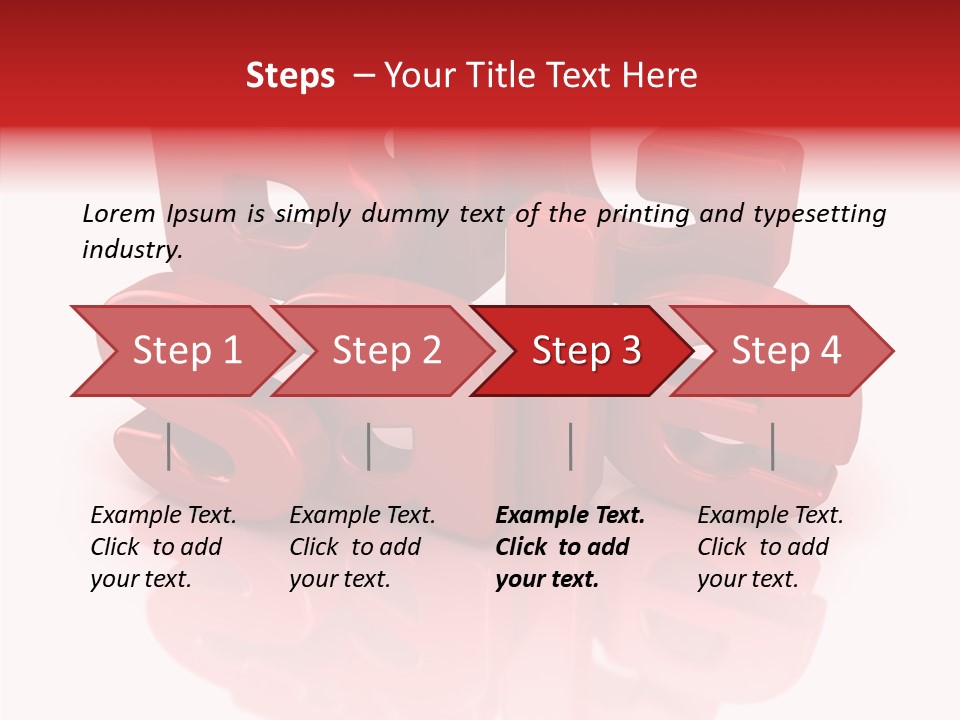 Steps – Your Title Text Here

Lorem Ipsum is simply dummy text of the printing and typesetting industry.

Step 1

Step 2

Step 3

Step 4

Example Text. Click to add your text.

Example Text. Click to add your text.

Example Text. Click to add your text.

Example Text. Click to add your text.